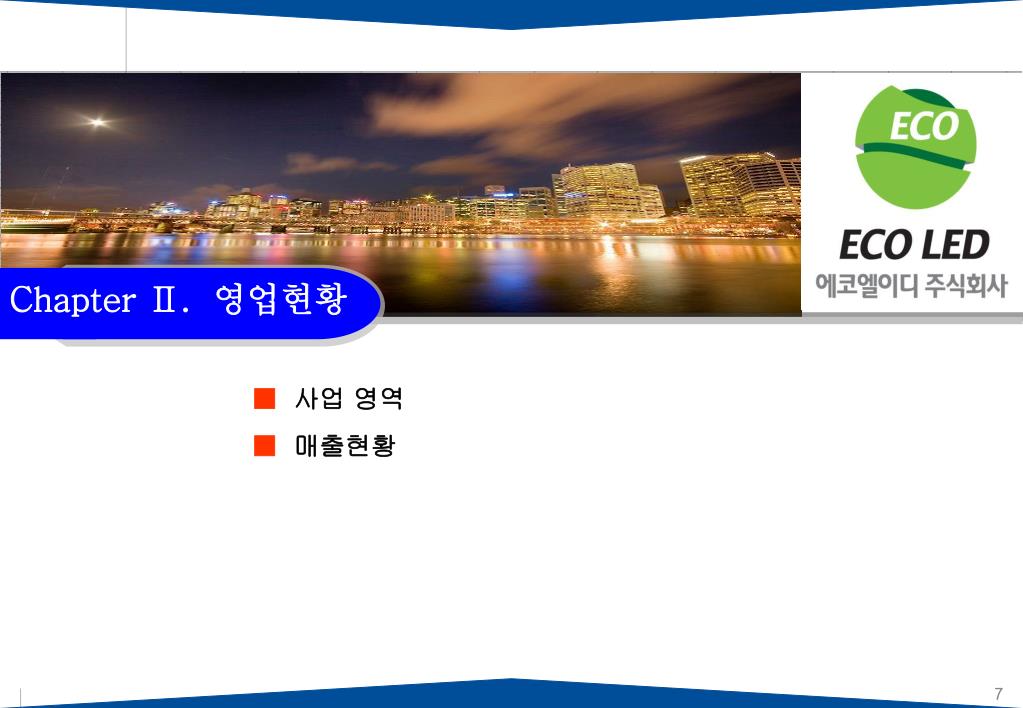 ECO

ECO LED

에코엘이디 주식회사

Chapter Ⅱ. 영업현황

■ 사업 영역

■ 매출현황

7